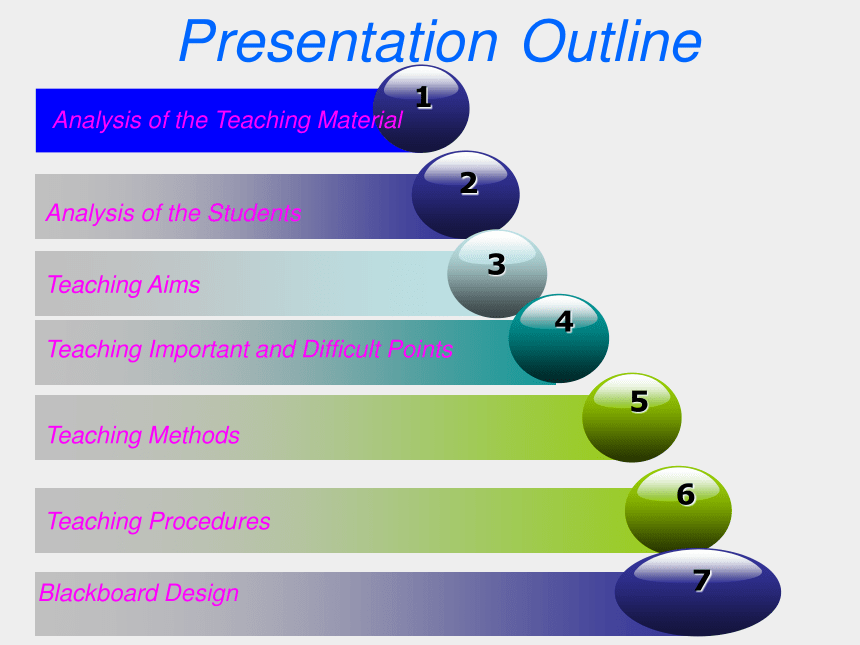 Presentation Outline

Analysis of the Teaching Material 1

Analysis of the Students 2

Teaching Aims 3

Teaching Important and Difficult Points 4

Teaching Methods 5

Teaching Procedures 6

Blackboard Design 7